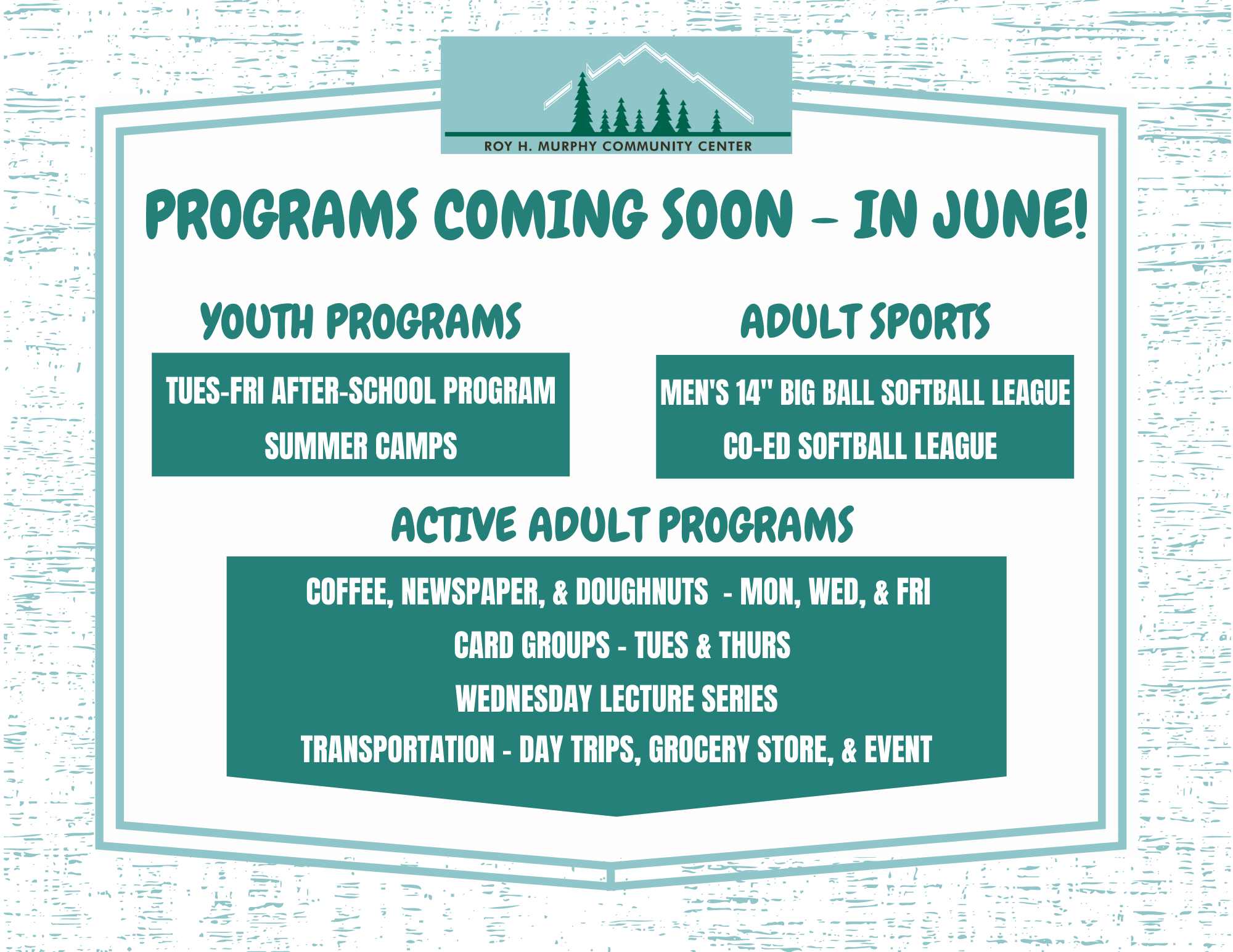 ROY H. MURPHY COMMUNITY CENTER

PROGRAMS COMING SOON - IN JUNE!

YOUTH PROGRAMS

TUES-FRI AFTER-SCHOOL PROGRAM
SUMMER CAMPS

ADULT SPORTS

MEN'S 14" BIG BALL SOFTBALL LEAGUE
CO-ED SOFTBALL LEAGUE

ACTIVE ADULT PROGRAMS

COFFEE, NEWSPAPER, & DOUGHNUTS - MON, WED, & FRI
CARD GROUPS - TUES & THURS
WEDNESDAY LECTURE SERIES
TRANSPORTATION - DAY TRIPS, GROCERY STORE, & EVENT